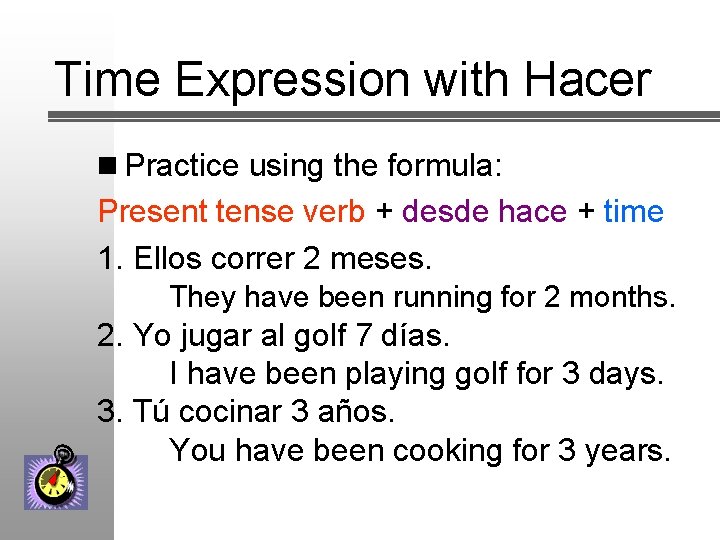 Time Expression with Hacer

■ Practice using the formula:

Present tense verb + desde hace + time

1. Ellos correr 2 meses.
They have been running for 2 months.
2. Yo jugar al golf 7 días.
I have been playing golf for 3 days.
3. Tú cocinar 3 años.
You have been cooking for 3 years.